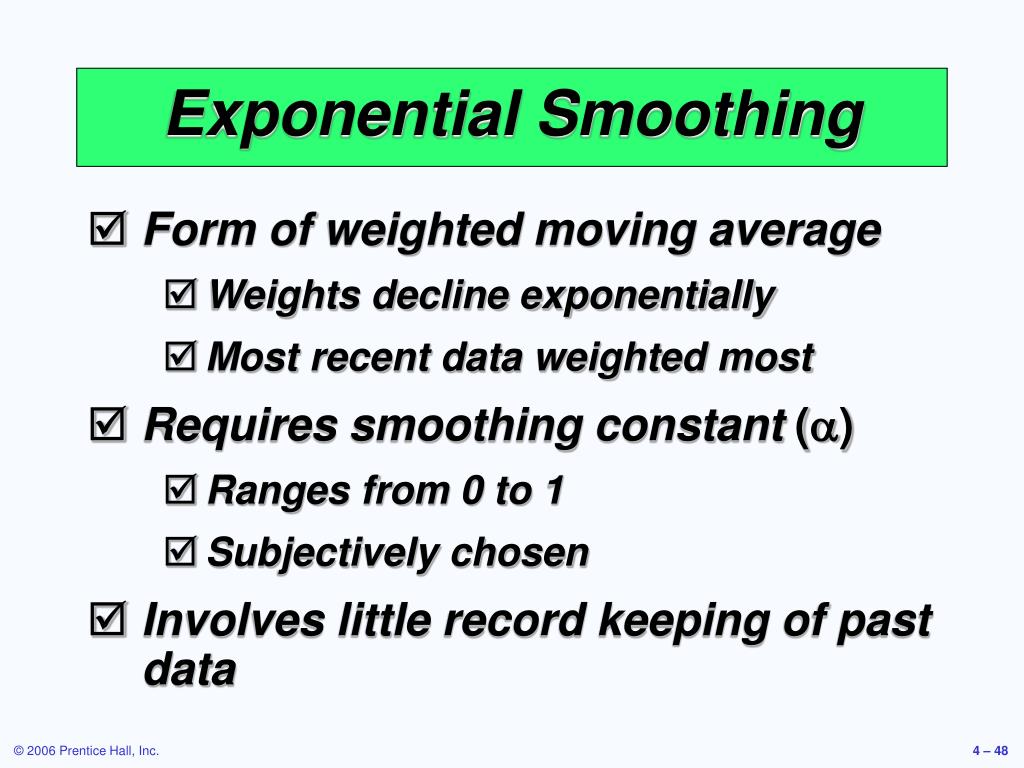 Exponential Smoothing

☑ Form of weighted moving average

☑ Weights decline exponentially

☑ Most recent data weighted most

☑ Requires smoothing constant ($\alpha$)

☑ Ranges from 0 to 1

☑ Subjectively chosen

☑ Involves little record keeping of past data

© 2006 Prentice Hall, Inc.

4 – 48